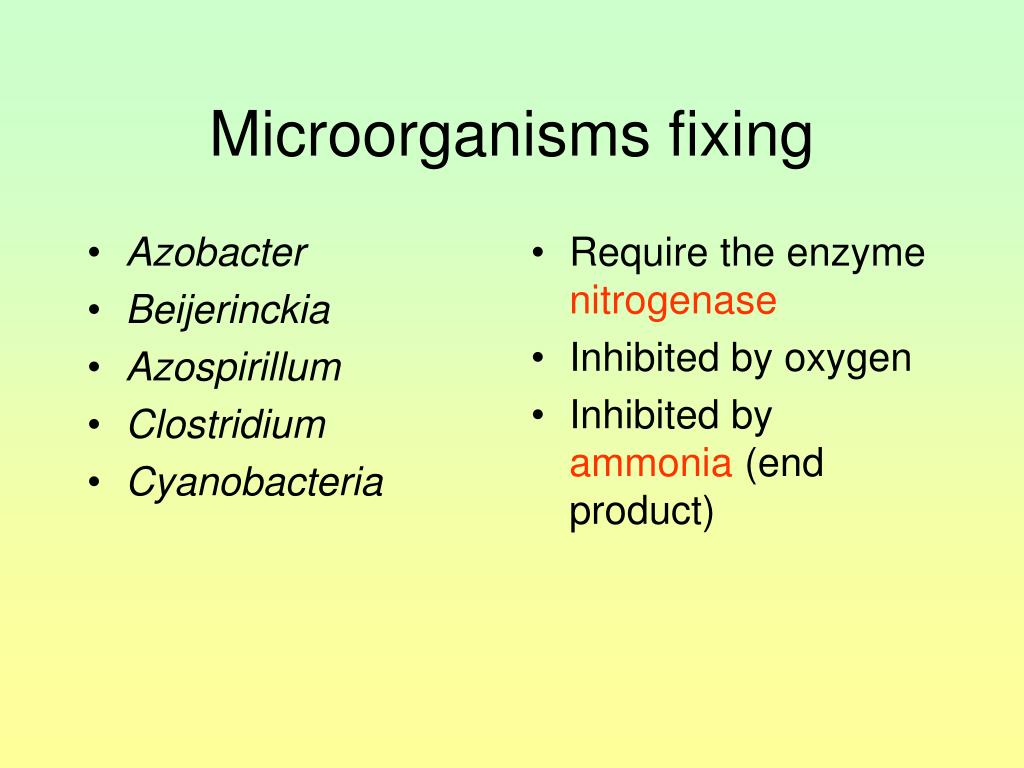 Microorganisms fixing

• Azobacter
• Beijerinckia
• Azospirillum
• Clostridium
• Cyanobacteria

• Require the enzyme nitrogenase
• Inhibited by oxygen
• Inhibited by ammonia (end product)